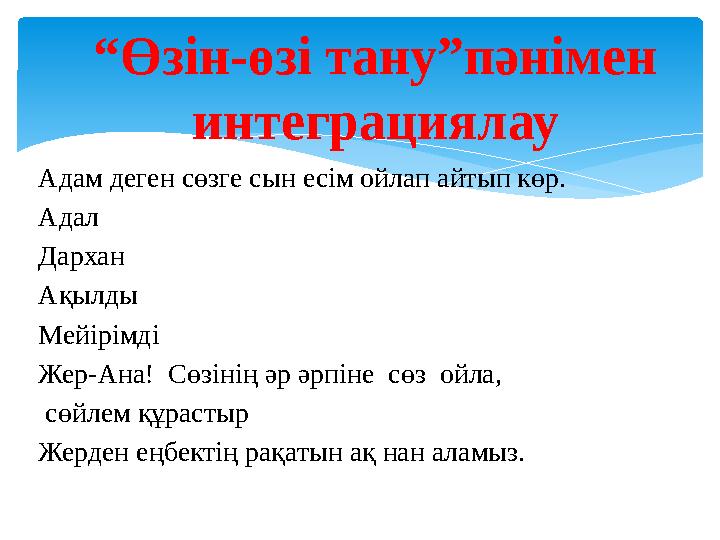 “Өзін-өзі тану”пәнімен интеграциялау

Адам деген сөзге сын есім ойлап айтып көр.

Адал

Дархан

Ақылды

Мейірімді

Жер-Ана! Сөзінің әр әрпіне сөз ойла, сөйлем құрастыр

Жерден еңбектің рақатын ақ нан аламыз.